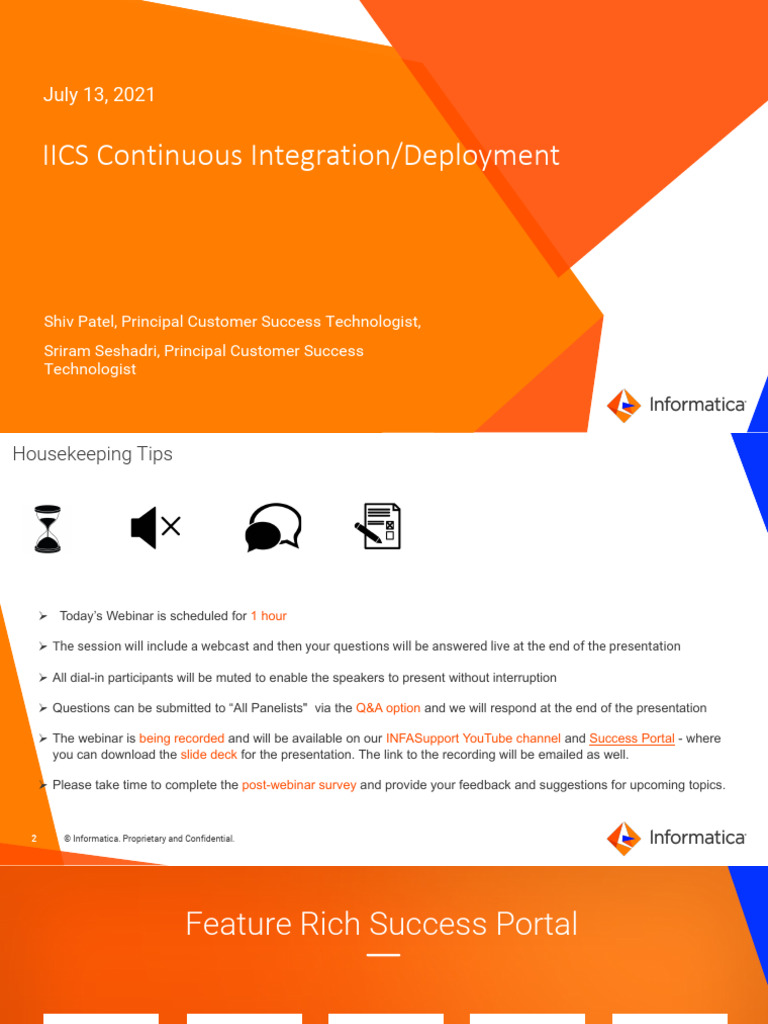 July 13, 2021

IICS Continuous Integration/Deployment

Shiv Patel, Principal Customer Success Technologist,

Sriram Seshadri, Principal Customer Success Technologist

Informatica

Housekeeping Tips

➢ Today's Webinar is scheduled for 1 hour

➢ The session will include a webcast and then your questions will be answered live at the end of the presentation

➢ All dial-in participants will be muted to enable the speakers to present without interruption

➢ Questions can be submitted to "All Panelists" via the Q&A option and we will respond at the end of the presentation

➢ The webinar is being recorded and will be available on our INFASupport YouTube channel and Success Portal - where you can download the slide deck for the presentation. The link to the recording will be emailed as well.

➢ Please take time to complete the post-webinar survey and provide your feedback and suggestions for upcoming topics.

2 © Informatica. Proprietary and Confidential.

Informatica

Feature Rich Success Portal